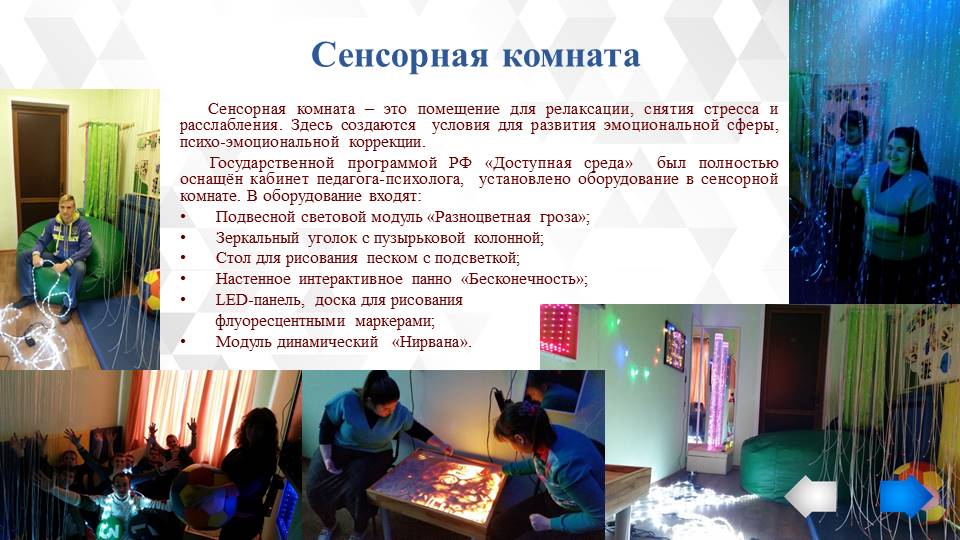 Сенсорная комната

Сенсорная комната – это помещение для релаксации, снятия стресса и расслабления. Здесь создаются условия для развития эмоциональной сферы, психо-эмоциональной коррекции.

Государственной программой РФ «Доступная среда» был полностью оснащён кабинет педагога-психолога, установлено оборудование в сенсорной комнате. В оборудование входят:

• Подвесной световой модуль «Разноцветная гроза»;
• Зеркальный уголок с пузырьковой колонной;
• Стол для рисования песком с подсветкой;
• Настенное интерактивное панно «Бесконечность»;
• LED-панель, доска для рисования флуоресцентными маркерами;
• Модуль динамический «Нирвана».